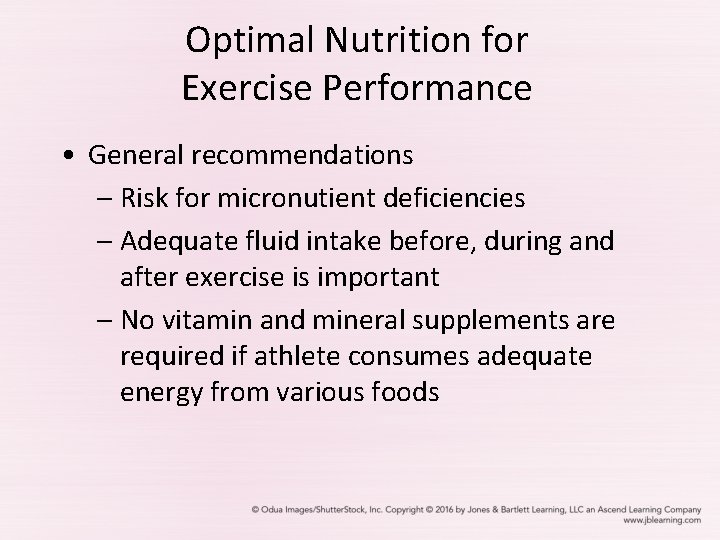 Optimal Nutrition for Exercise Performance

• General recommendations
 – Risk for micronutient deficiencies
 – Adequate fluid intake before, during and after exercise is important
 – No vitamin and mineral supplements are required if athlete consumes adequate energy from various foods

© Odua Images/ShutterStock, Inc. Copyright © 2016 by Jones & Bartlett Learning, LLC an Ascend Learning Company
www.jblearning.com